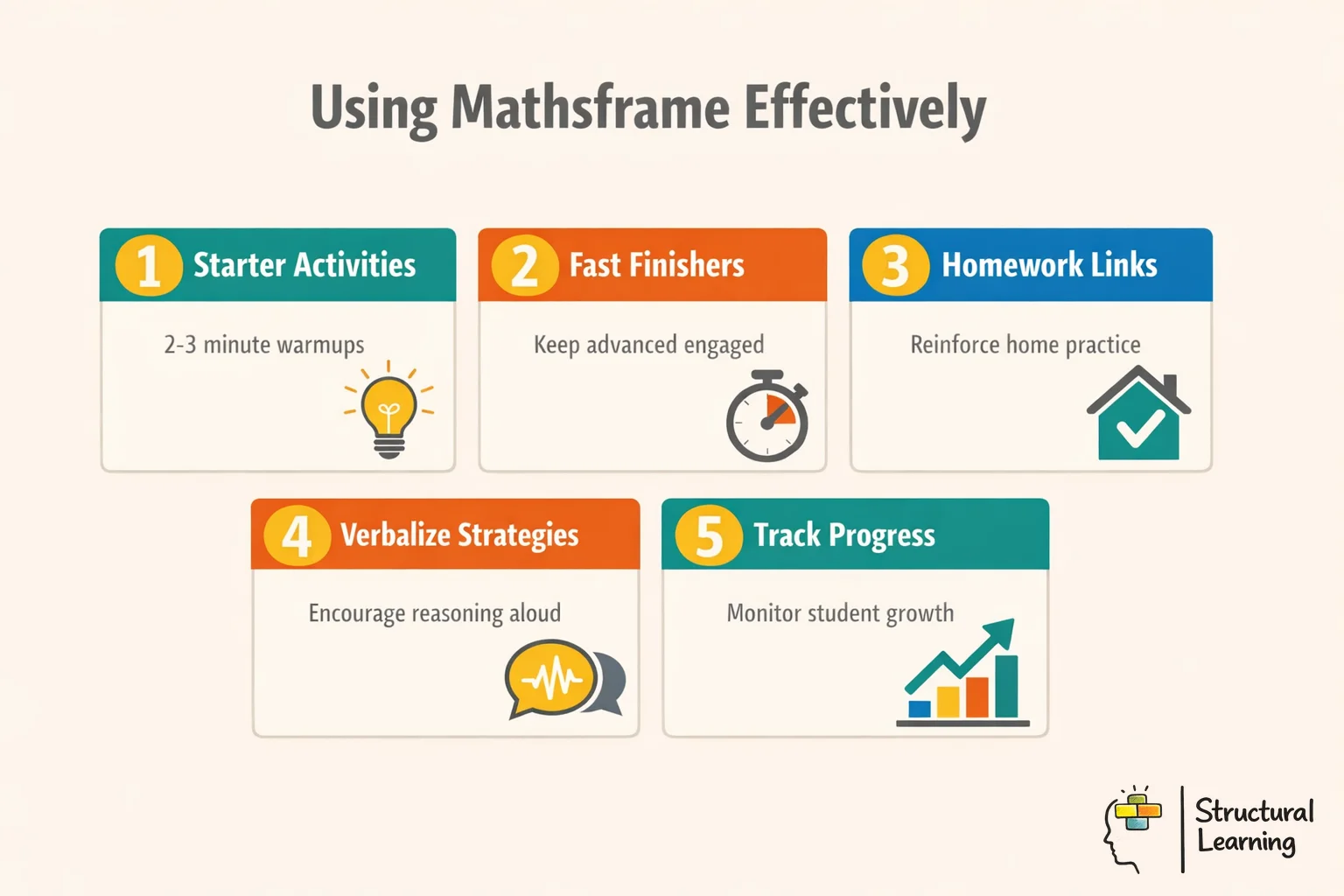 Using Mathsframe Effectively

1 Starter Activities

2-3 minute warmups

2 Fast Finishers

Keep advanced engaged

3 Homework Links

Reinforce home practice

4 Verbalize Strategies

Encourage reasoning aloud

5 Track Progress

Monitor student growth

Structural Learning